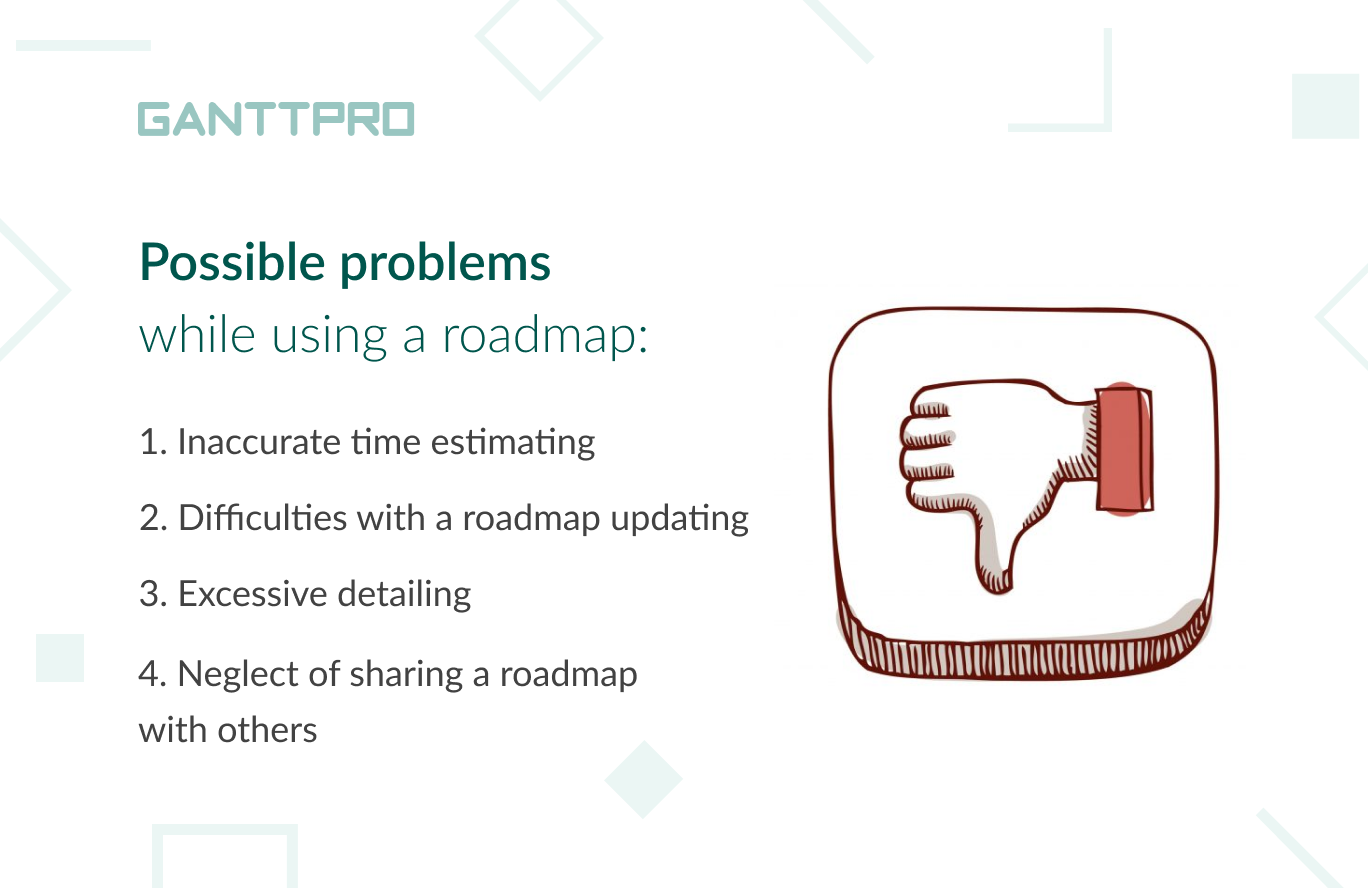 GANTTPRO

Possible problems
while using a roadmap:

1. Inaccurate time estimating

2. Difficulties with a roadmap updating

3. Excessive detailing

4. Neglect of sharing a roadmap with others